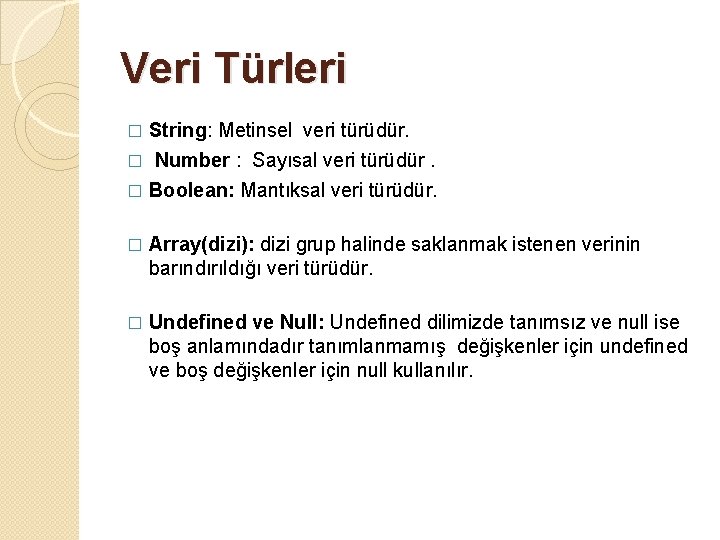 Veri Türleri

□ String: Metinsel veri türüdür.

□ Number : Sayısal veri türüdür .

□ Boolean: Mantıksal veri türüdür.

□ Array(dizi): dizi grup halinde saklanmak istenen verinin barındırıldığı veri türüdür.

□ Undefined ve Null: Undefined dilimizde tanımsız ve null ise boş anlamındadır tanımlanmamış değişkenler için undefined ve boş değişkenler için null kullanılır.